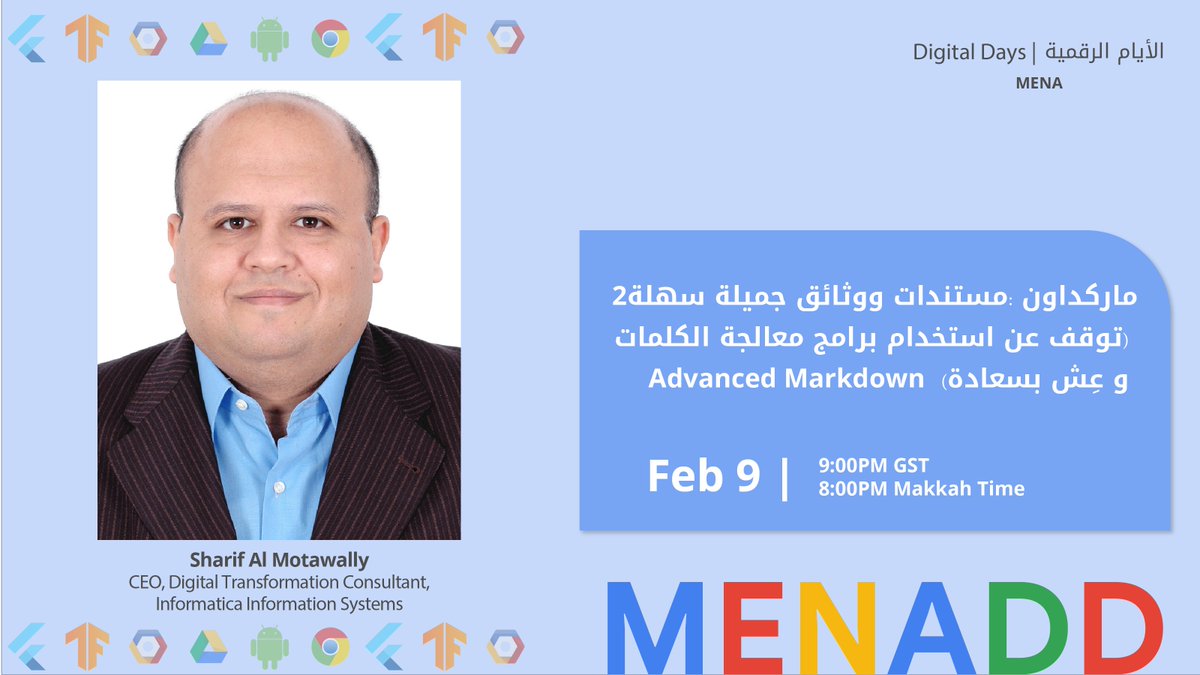 Digital Days | الأيام الرقمية
MENA

ماركداون :مستندات ووثائق جميلة سهلة2
(توقف عن استخدام برامج معالجة الكلمات
و عِش بسعادة) Advanced Markdown

Feb 9 | 9:00PM GST
8:00PM Makkah Time

Sharif Al Motawally
CEO, Digital Transformation Consultant, Informatica Information Systems

MENADD